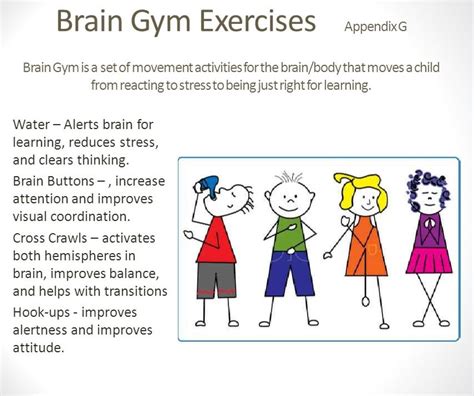 Brain Gym Exercises Appendix G

Brain Gym is a set of movement activities for the brain/body that moves a child from reacting to stress to being just right for learning.

Water – Alerts brain for learning, reduces stress, and clears thinking.

Brain Buttons – , increase attention and improves visual coordination.

Cross Crawls – activates both hemispheres in brain, improves balance, and helps with transitions

Hook-ups - improves alertness and improves attitude.